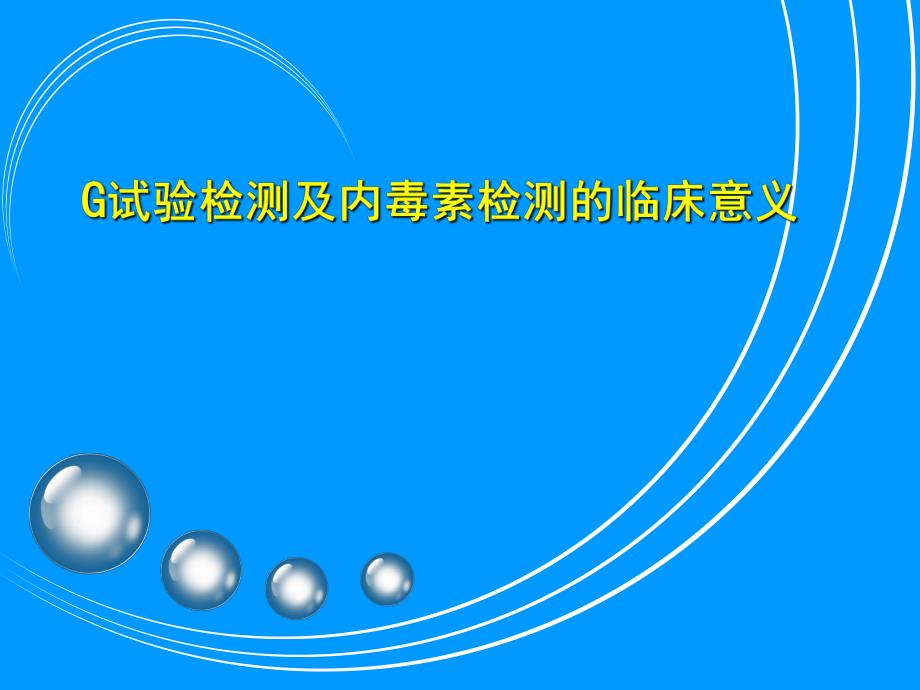 G试验检测及内毒素检测的临床意义